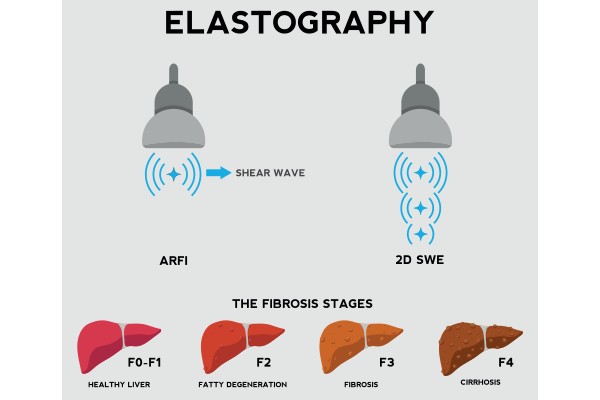 ELASTOGRAPHY

SHEAR WAVE

ARFI

2D SWE

THE FIBROSIS STAGES

F0-F1
HEALTHY LIVER

F2
FATTY DEGENERATION

F3
FIBROSIS

F4
CIRRHOSIS